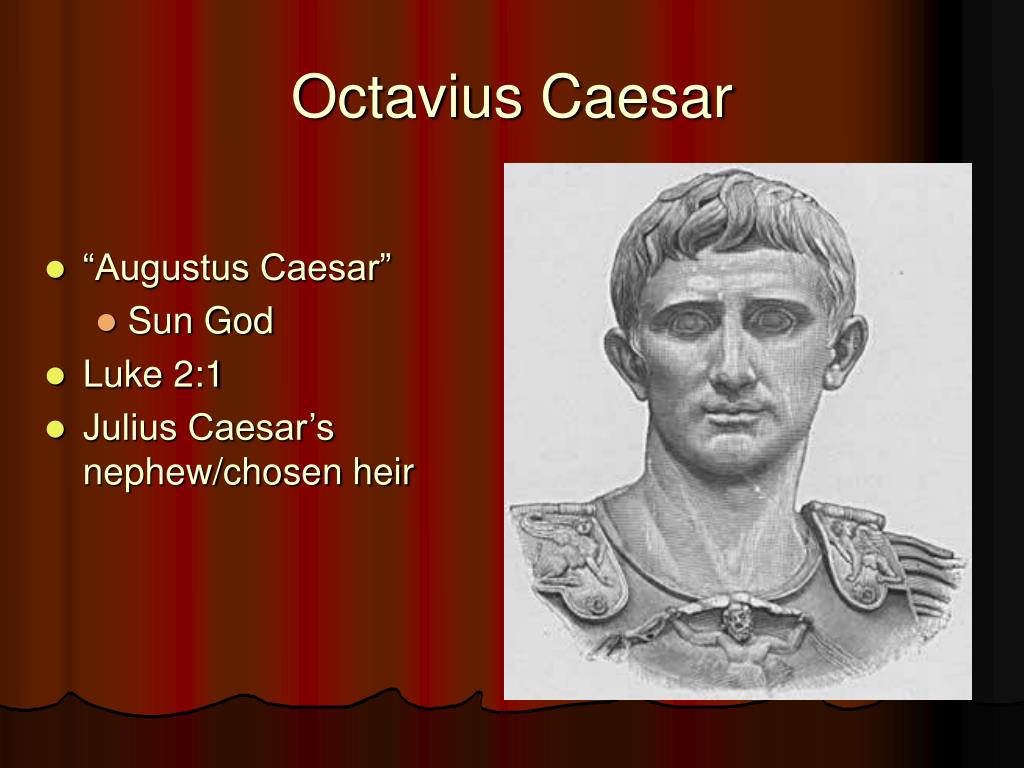 Octavius Caesar

- “Augustus Caesar”
  - Sun God
- Luke 2:1
- Julius Caesar’s nephew/chosen heir